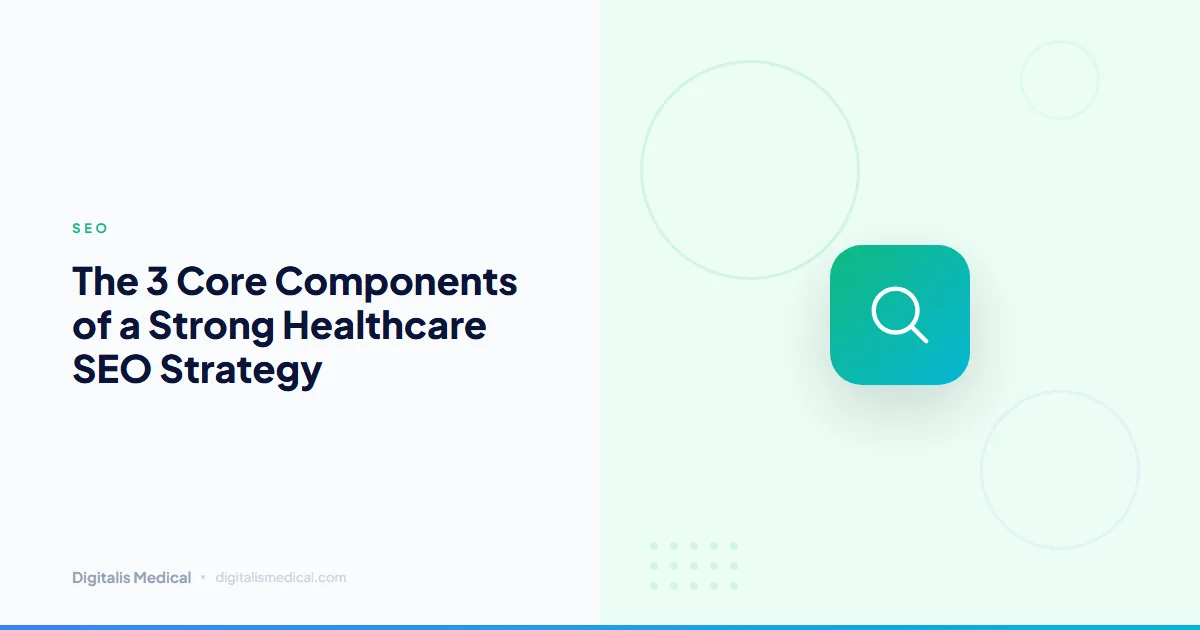 SEO

The 3 Core Components of a Strong Healthcare SEO Strategy

Digitalis Medical • digitalismedical.com